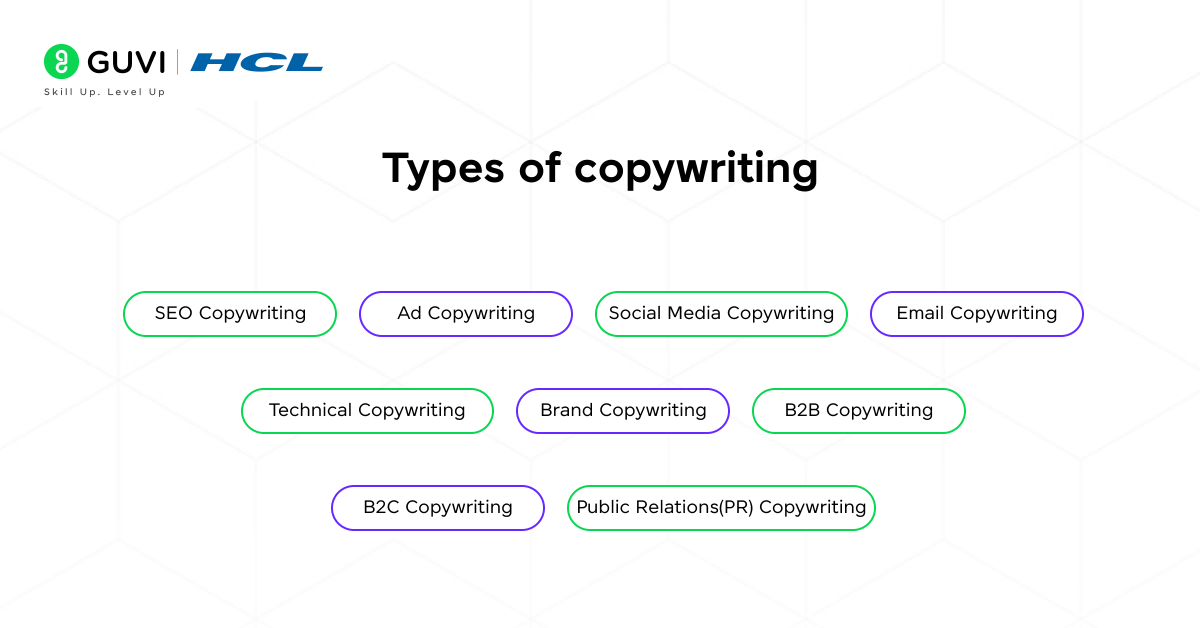 GUVI | HCL
Skill Up. Level Up

Types of copywriting

SEO Copywriting
Ad Copywriting
Social Media Copywriting
Email Copywriting
Technical Copywriting
Brand Copywriting
B2B Copywriting
B2C Copywriting
Public Relations(PR) Copywriting